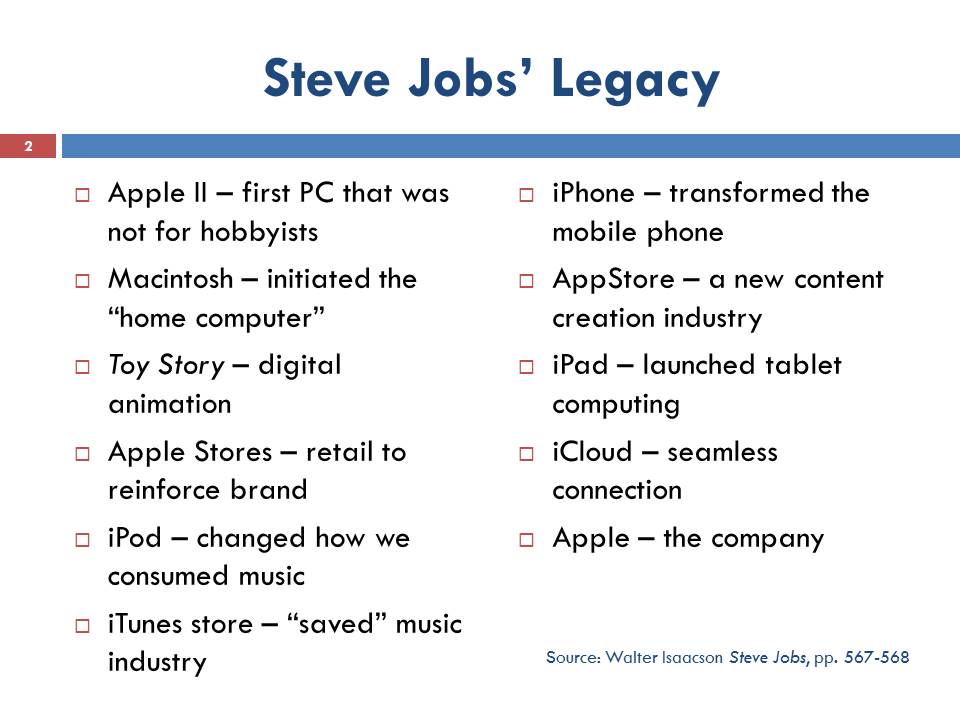 Steve Jobs' Legacy

2

□ Apple II – first PC that was not for hobbyists
□ Macintosh – initiated the "home computer"
□ Toy Story – digital animation
□ Apple Stores – retail to reinforce brand
□ iPod – changed how we consumed music
□ iTunes store – "saved" music industry

□ iPhone – transformed the mobile phone
□ AppStore – a new content creation industry
□ iPad – launched tablet computing
□ iCloud – seamless connection
□ Apple – the company

Source: Walter Isaacson Steve Jobs, pp. 567-568